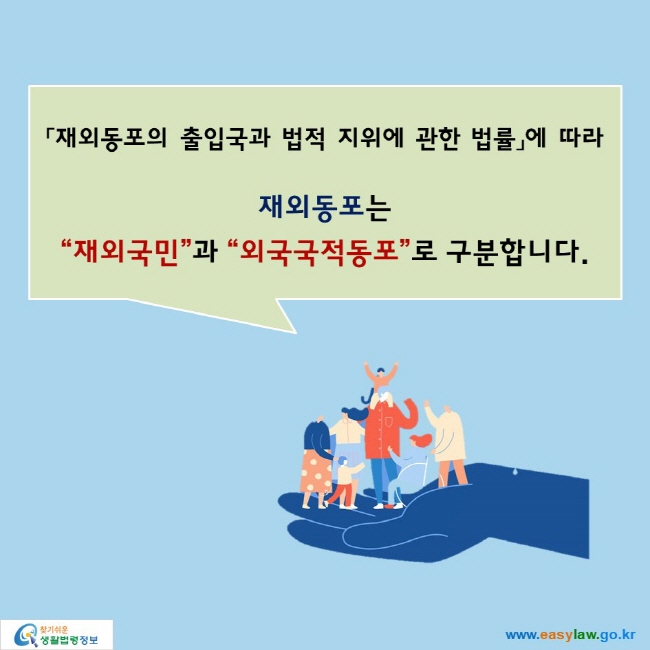 「재외동포의 출입국과 법적 지위에 관한 법률」에 따라

재외동포는
“재외국민”과 “외국국적동포”로 구분합니다.

찾기쉬운 생활법령정보

www.easylaw.go.kr